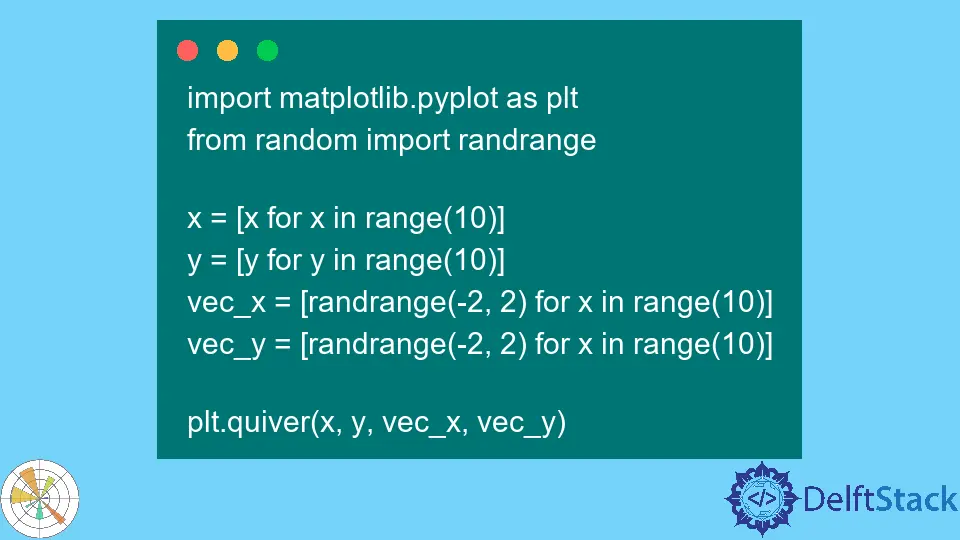 import matplotlib.pyplot as plt
from random import randrange

x = [x for x in range(10)]
y = [y for y in range(10)]
vec_x = [randrange(-2, 2) for x in range(10)]
vec_y = [randrange(-2, 2) for x in range(10)]

plt.quiver(x, y, vec_x, vec_y)

</> DelftStack